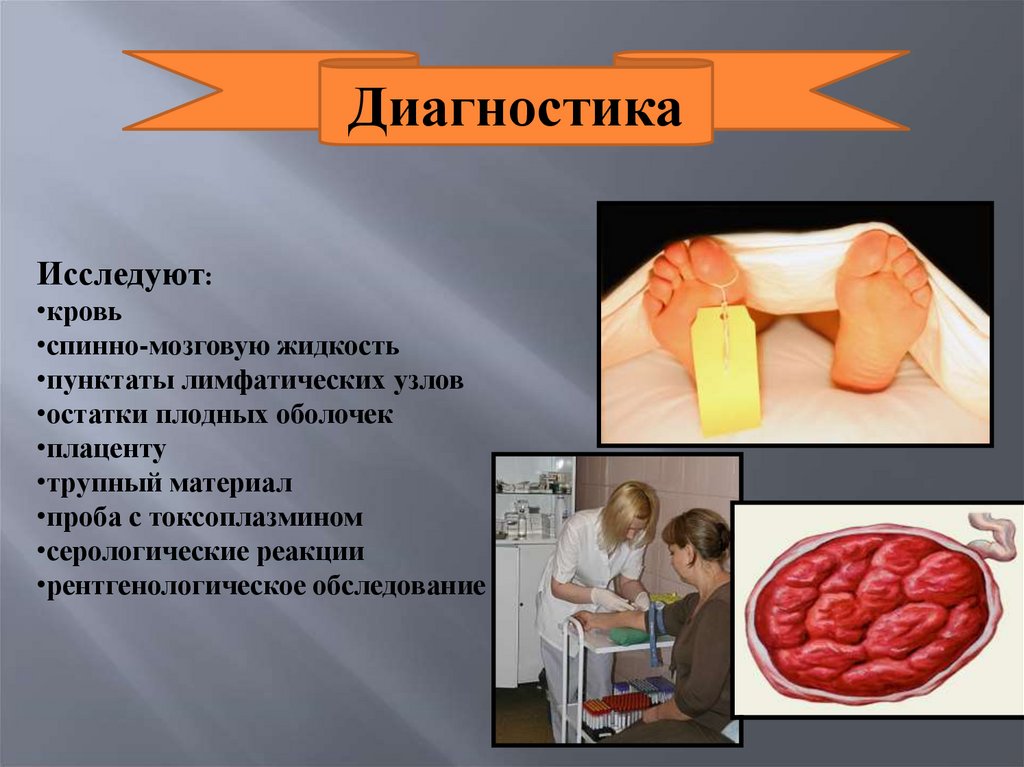 Диагностика

Исследуют:
•кровь
•спинно-мозговую жидкость
•пунктаты лимфатических узлов
•остатки плодных оболочек
•плаценту
•трупный материал
•проба с токсоплазмином
•серологические реакции
•рентгенологическое обследование